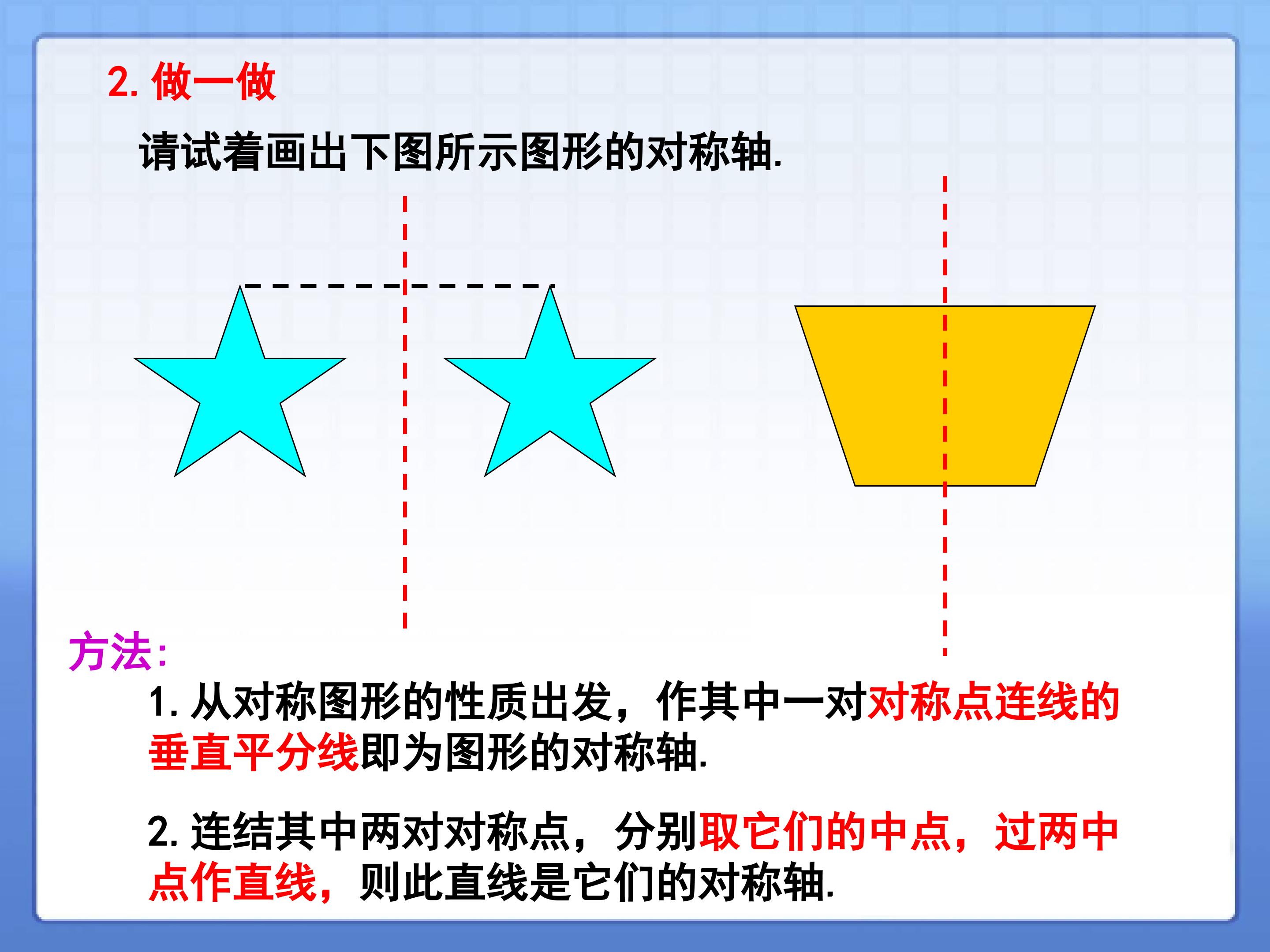 2. 做一做

请试着画出下图所示图形的对称轴.

方法:

1. 从对称图形的性质出发，作其中一对对称点连线的垂直平分线即为图形的对称轴.

2. 连结其中两对对称点，分别取它们的中点，过两中点作直线，则此直线是它们的对称轴.